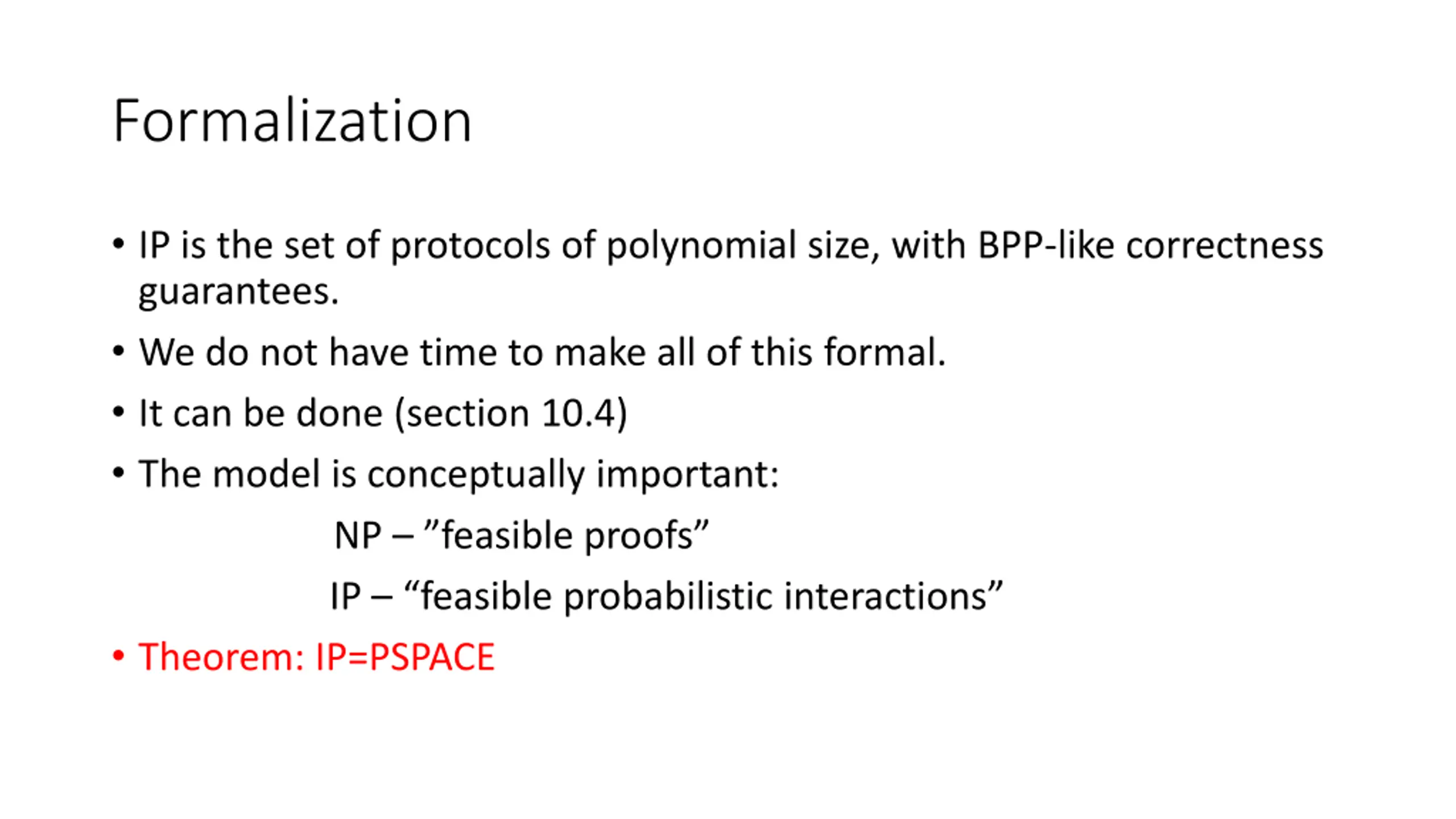 Formalization

• IP is the set of protocols of polynomial size, with BPP-like correctness guarantees.

• We do not have time to make all of this formal.

• It can be done (section 10.4)

• The model is conceptually important:

NP – ”feasible proofs”

IP – “feasible probabilistic interactions”

• Theorem: IP=PSPACE